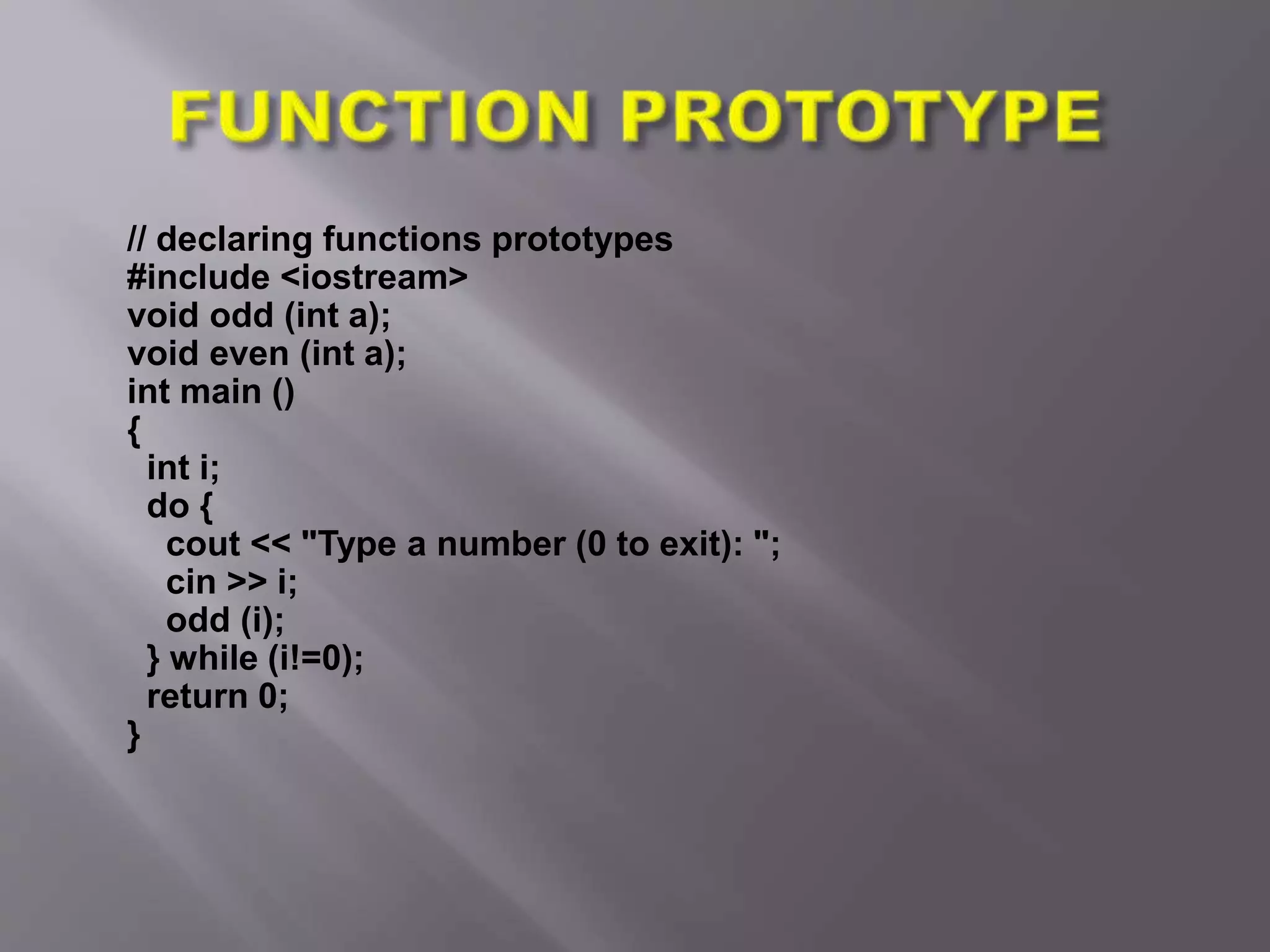 FUNCTION PROTOTYPE

// declaring functions prototypes
#include <iostream>
void odd (int a);
void even (int a);
int main ()
{
  int i;
  do {
    cout << "Type a number (0 to exit): ";
    cin >> i;
    odd (i);
  } while (i!=0);
  return 0;
}